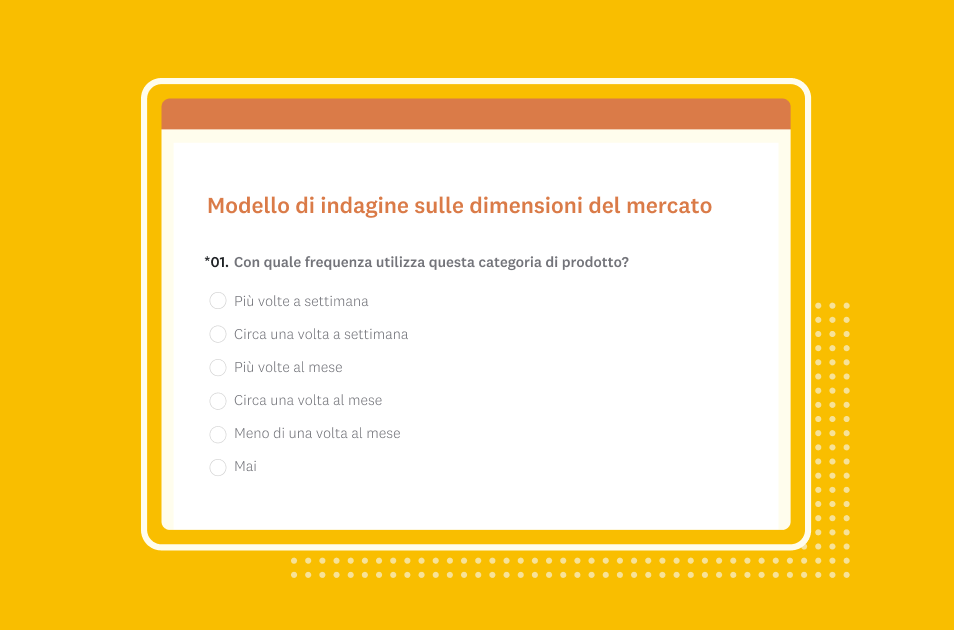 Modello di indagine sulle dimensioni del mercato

*01. Con quale frequenza utilizza questa categoria di prodotto?

Più volte a settimana

Circa una volta a settimana

Più volte al mese

Circa una volta al mese

Meno di una volta al mese

Mai